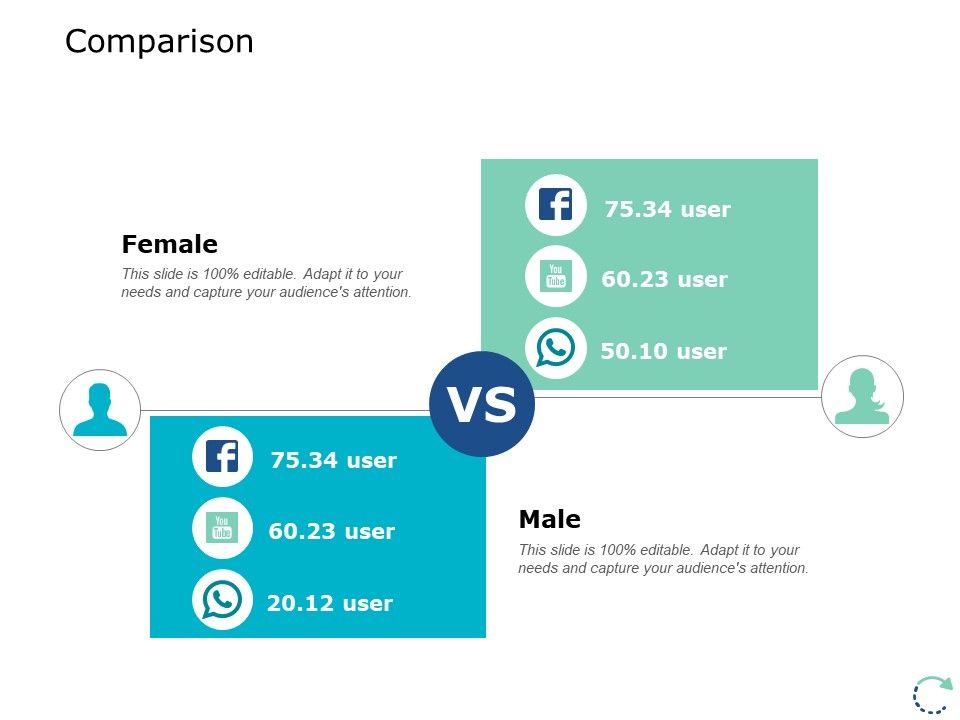 Comparison

Female

This slide is 100% editable. Adapt it to your needs and capture your audience's attention.

75.34 user

You Tube

60.23 user

50.10 user

VS

75.34 user

You Tube

60.23 user

20.12 user

Male

This slide is 100% editable. Adapt it to your needs and capture your audience's attention.